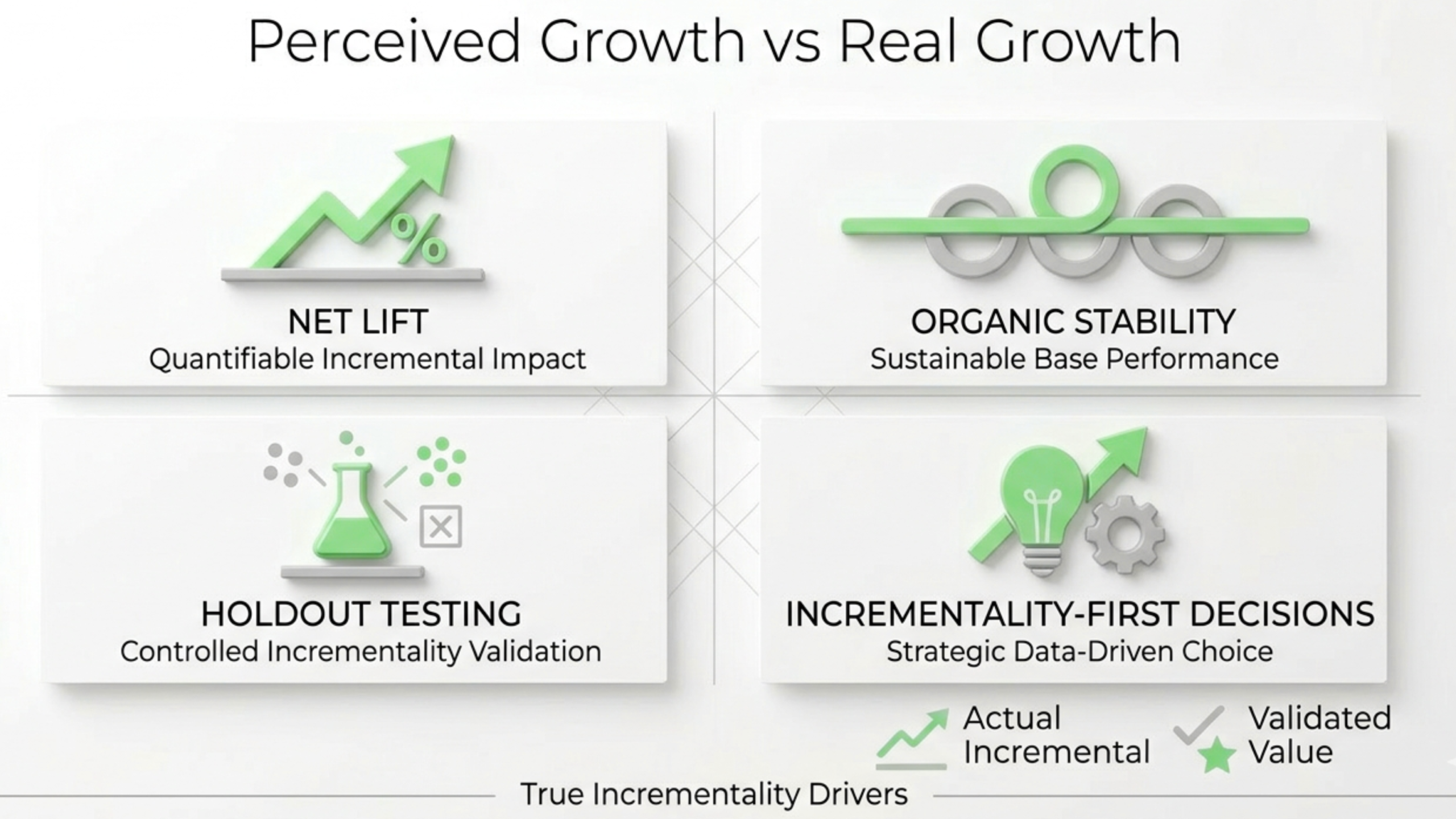 Perceived Growth vs Real Growth

%

NET LIFT
Quantifiable Incremental Impact

ORGANIC STABILITY
Sustainable Base Performance

HOLDOUT TESTING
Controlled Incrementality Validation

INCREMENTALITY-FIRST DECISIONS
Strategic Data-Driven Choice

Actual Incremental

Validated Value

True Incrementality Drivers